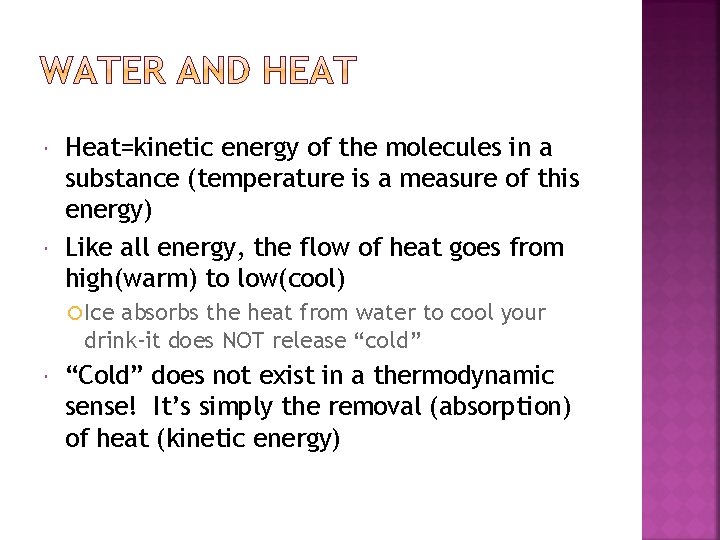 WATER AND HEAT

Heat=kinetic energy of the molecules in a substance (temperature is a measure of this energy)

Like all energy, the flow of heat goes from high(warm) to low(cool)

Ice absorbs the heat from water to cool your drink-it does NOT release “cold”

“Cold” does not exist in a thermodynamic sense! It’s simply the removal (absorption) of heat (kinetic energy)